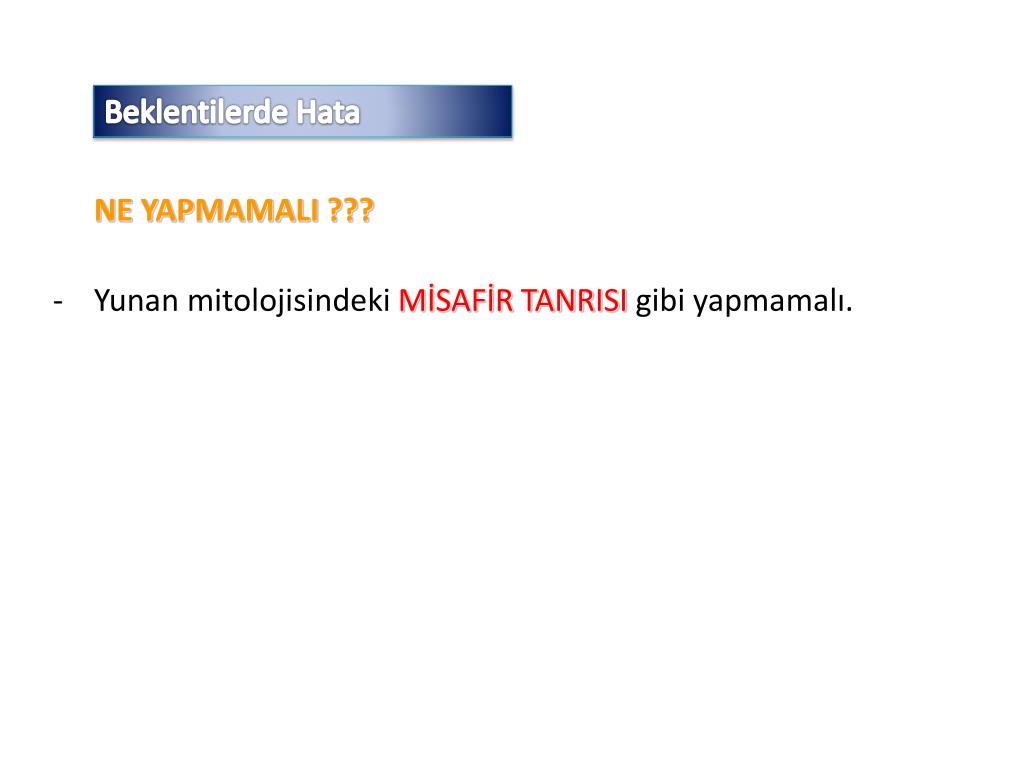 Beklentilerde Hata

NE YAPMAMALI ???

- Yunan mitolojisindeki MİSAFİR TANRISI gibi yapmamalı.